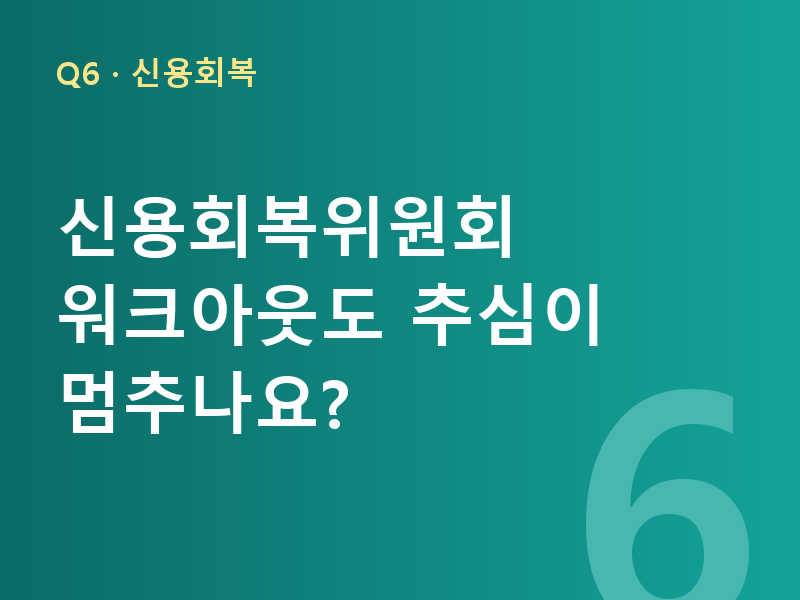 Q6 · 신용회복

신용회복위원회
워크아웃도 추심이
멈추나요?

6